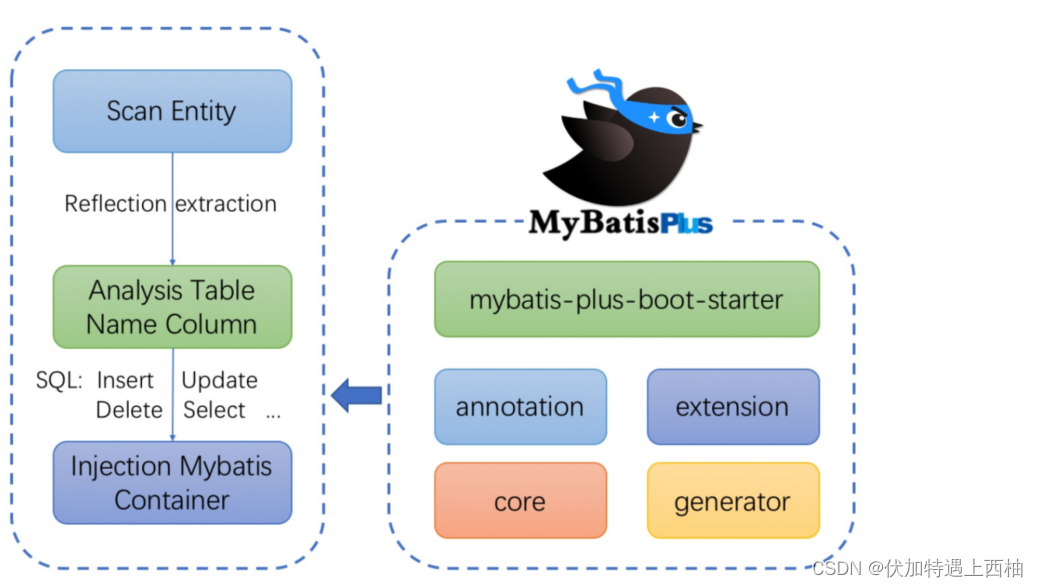 Scan Entity

Reflection extraction

Analysis Table Name Column

SQL: Insert Update Delete Select ...

Injection Mybatis Container

MyBatisPlus

mybatis-plus-boot-starter

annotation

extension

core

generator

CSDN @伏加特遇上西柚